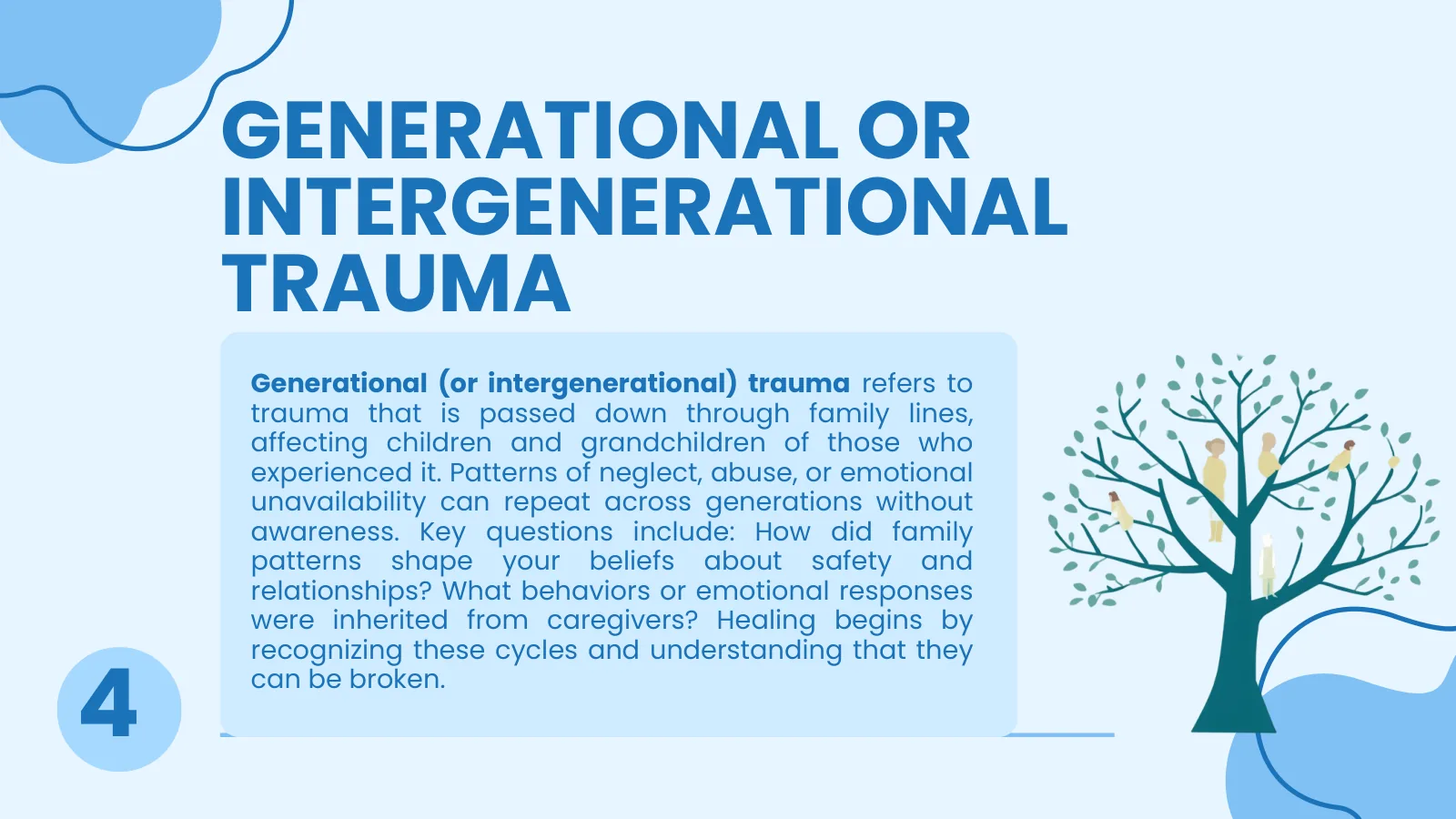 GENERATIONAL OR INTERGENERATIONAL TRAUMA

Generational (or intergenerational) trauma refers to trauma that is passed down through family lines, affecting children and grandchildren of those who experienced it. Patterns of neglect, abuse, or emotional unavailability can repeat across generations without awareness. Key questions include: How did family patterns shape your beliefs about safety and relationships? What behaviors or emotional responses were inherited from caregivers? Healing begins by recognizing these cycles and understanding that they can be broken.

4